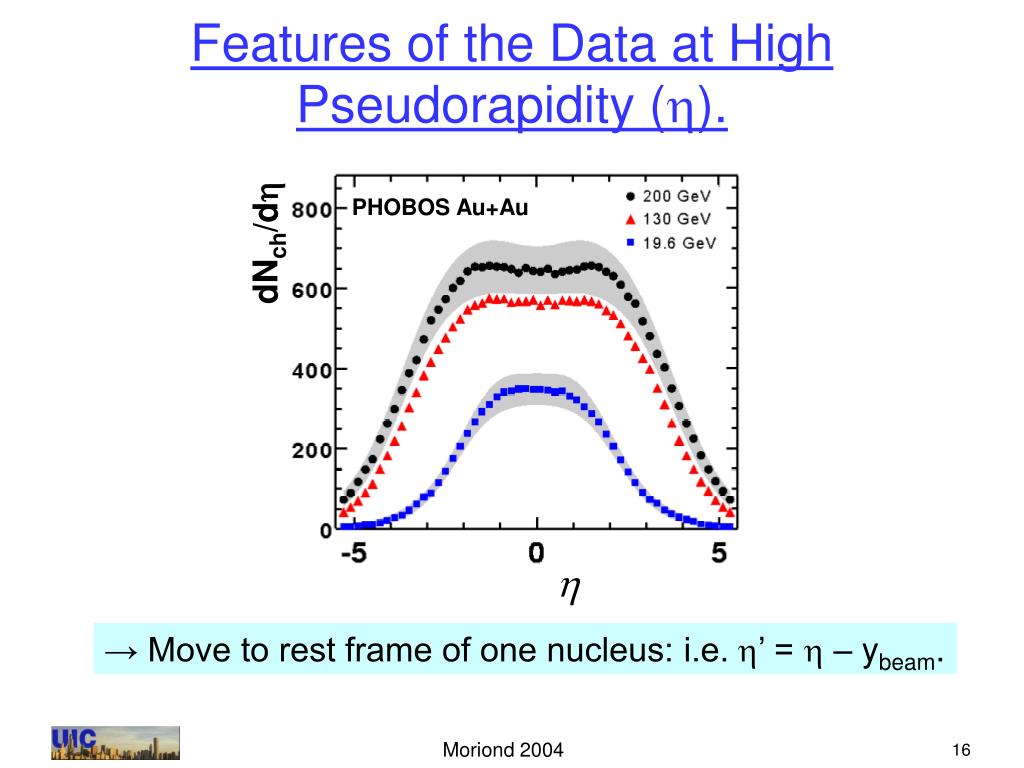 Features of the Data at High Pseudorapidity ($\eta$).

$dN_{ch}/d\eta$

PHOBOS Au+Au

200 GeV
130 GeV
19.6 GeV

800
600
400
200
0

-5
0
5

$\eta$

→ Move to rest frame of one nucleus: i.e. $\eta' = \eta - y_{beam}$.

UIC

Moriond 2004

16